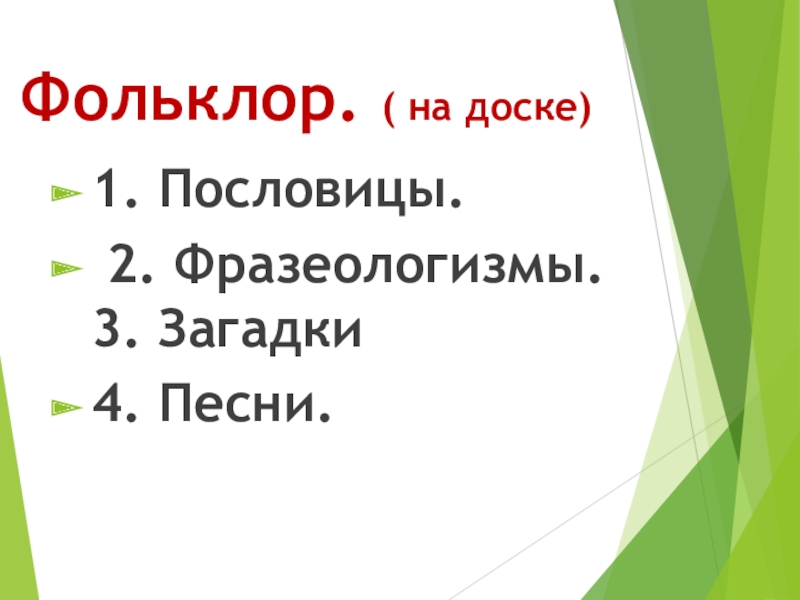 Фольклор. ( на доске)

1. Пословицы.

2. Фразеологизмы. 3. Загадки

4. Песни.